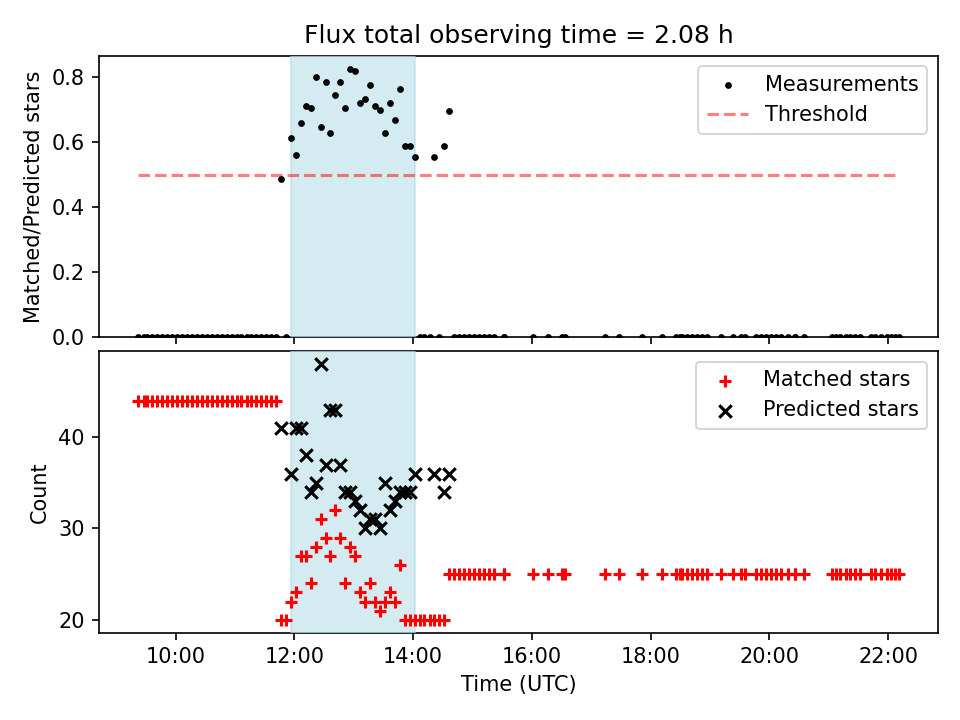 Flux total observing time = 2.08 h

Matched/Predicted stars

0.8
0.6
0.4
0.2
0.0

Measurements
Threshold

Count

40
30
20

Matched stars
Predicted stars

10:00
12:00
14:00
16:00
18:00
20:00
22:00

Time (UTC)